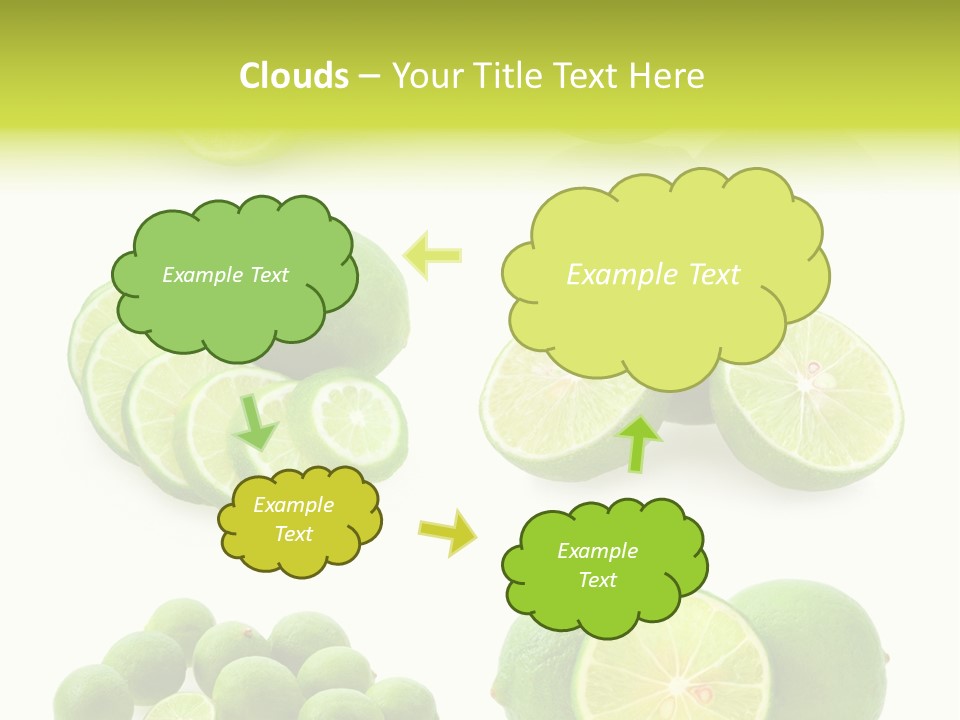 Clouds – Your Title Text Here

Example Text

Example Text

Example Text

Example Text